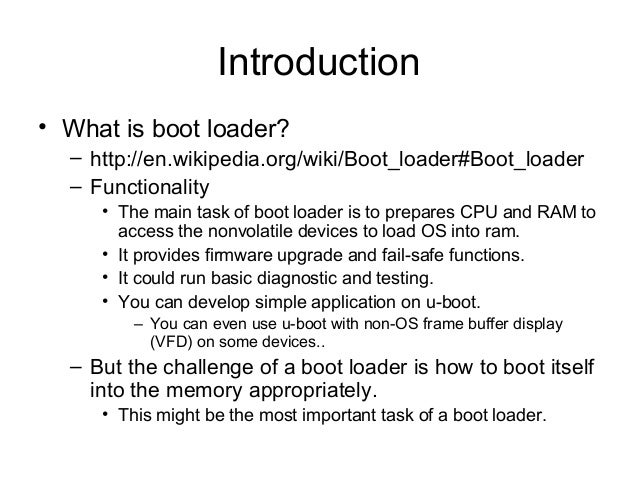 Introduction

• What is boot loader?
 – http://en.wikipedia.org/wiki/Boot_loader#Boot_loader
 – Functionality
  • The main task of boot loader is to prepares CPU and RAM to access the nonvolatile devices to load OS into ram.
  • It provides firmware upgrade and fail-safe functions.
  • It could run basic diagnostic and testing.
  • You can develop simple application on u-boot.
   – You can even use u-boot with non-OS frame buffer display (VFD) on some devices..
 – But the challenge of a boot loader is how to boot itself into the memory appropriately.
  • This might be the most important task of a boot loader.